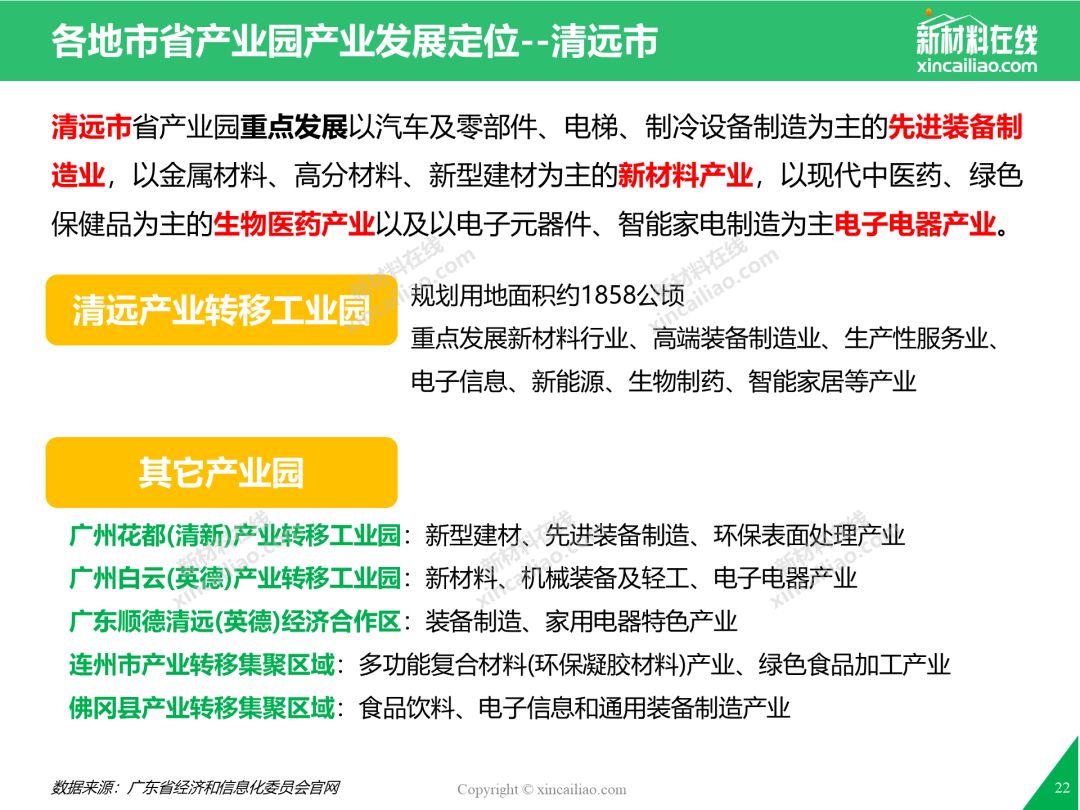 各地市省产业园产业发展定位--清远市

新材料在线
xincailiao.com

清远市省产业园重点发展以汽车及零部件、电梯、制冷设备制造为主的先进装备制造业，以金属材料、高分材料、新型建材为主的新材料产业，以现代中医药、绿色保健品为主的生物医药产业以及以电子元器件、智能家电制造为主电子电器产业。

清远产业转移工业园

规划用地面积约1858公顷
重点发展新材料行业、高端装备制造业、生产性服务业、电子信息、新能源、生物制药、智能家居等产业

其它产业园

广州花都(清新)产业转移工业园：新型建材、先进装备制造、环保表面处理产业
广州白云(英德)产业转移工业园：新材料、机械装备及轻工、电子电器产业
广东顺德清远(英德)经济合作区：装备制造、家用电器特色产业
连州市产业转移集聚区域：多功能复合材料(环保凝胶材料)产业、绿色食品加工产业
佛冈县产业转移集聚区域：食品饮料、电子信息和通用装备制造产业

数据来源：广东省经济和信息化委员会官网

Copyright © xincailiao.com

22

新材料在线 xincailiao.com